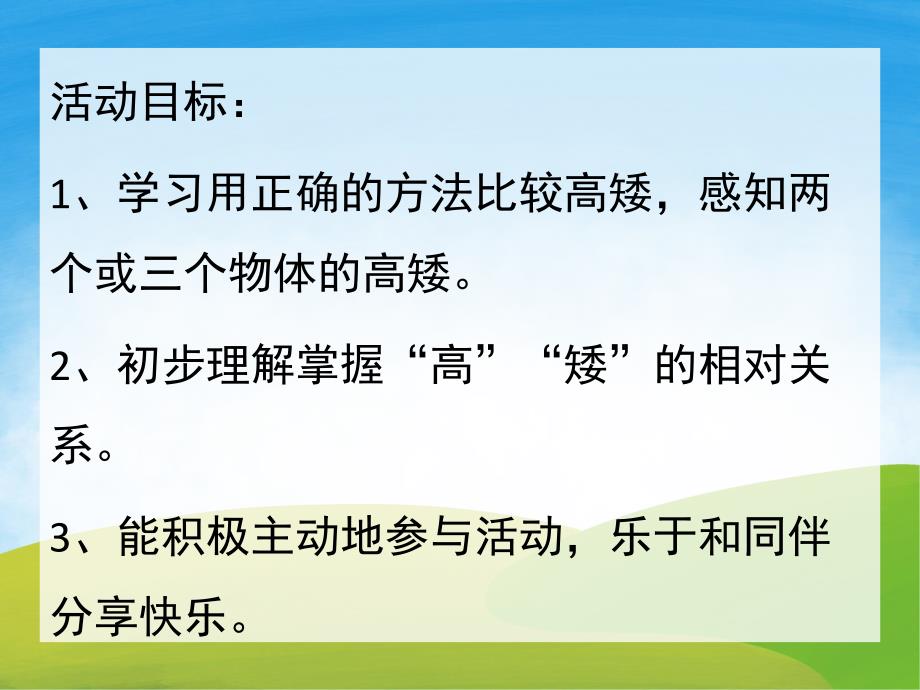 活动目标：

1、学习用正确的方法比较高矮，感知两个或三个物体的高矮。

2、初步理解掌握“高”“矮”的相对关系。

3、能积极主动地参与活动，乐于和同伴分享快乐。